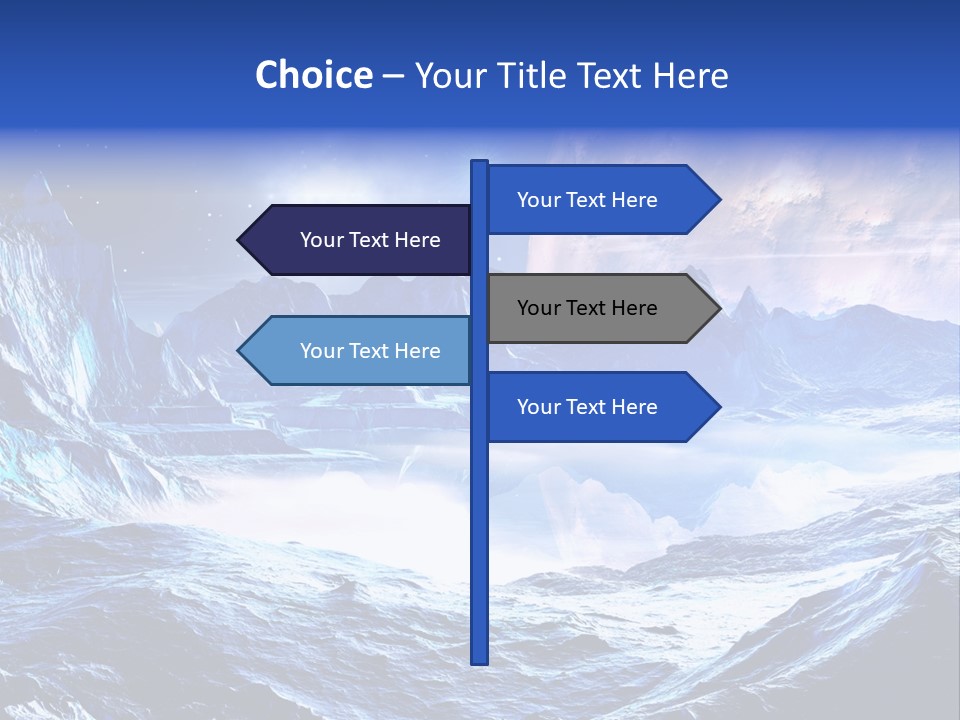 Choice – Your Title Text Here

Your Text Here

Your Text Here

Your Text Here

Your Text Here

Your Text Here